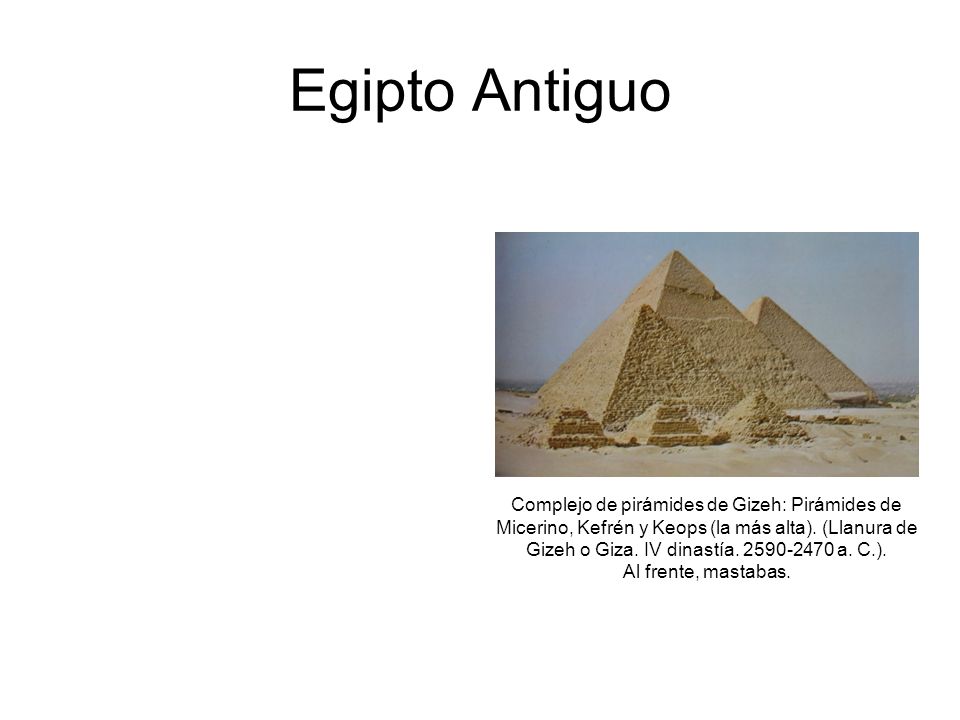 Egipto Antiguo

Complejo de pirámides de Gizeh: Pirámides de Micerino, Kefrén y Keops (la más alta). (Llanura de Gizeh o Giza. IV dinastía. 2590-2470 a. C.).
Al frente, mastabas.